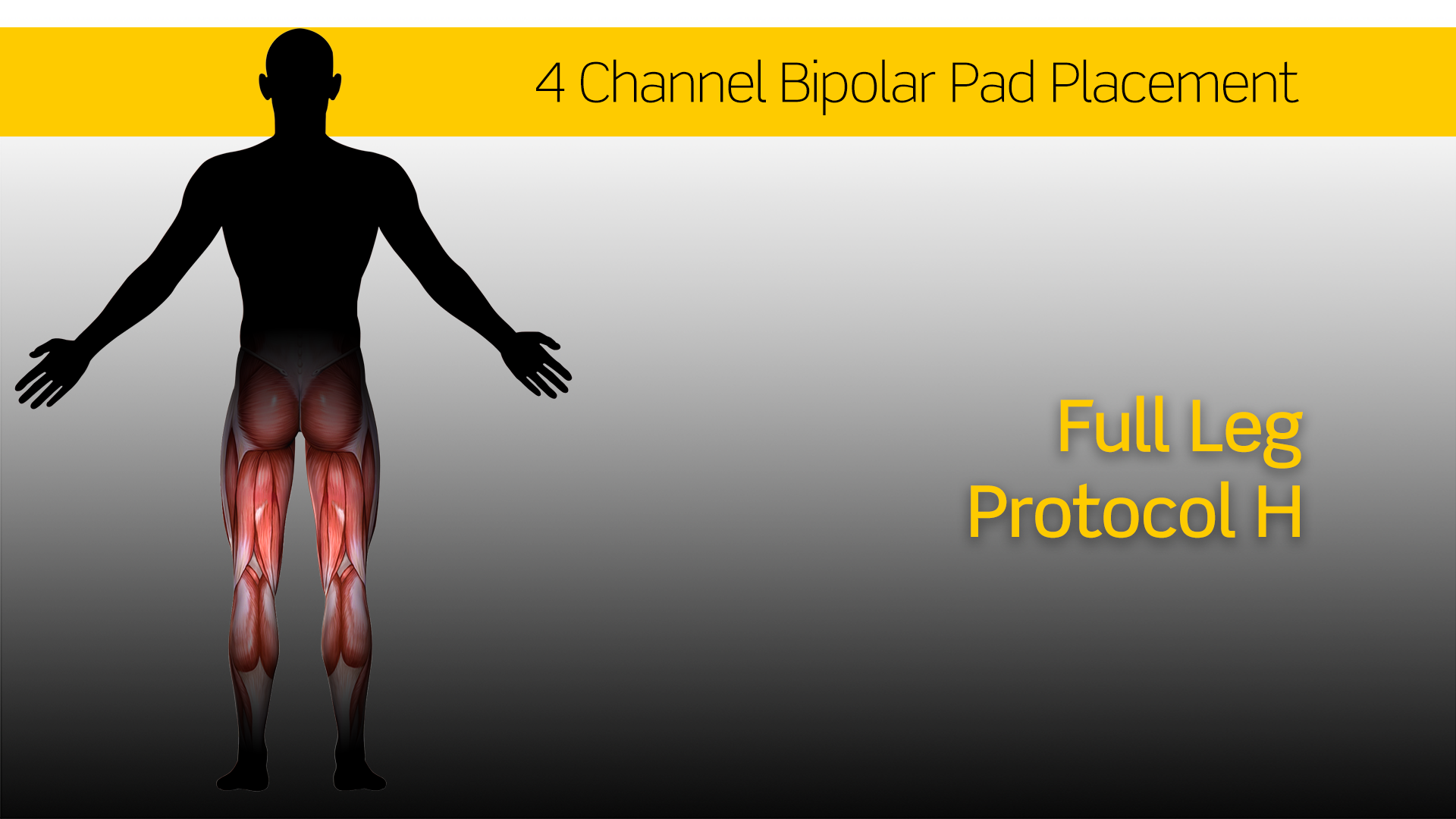 4 Channel Bipolar Pad Placement

Full Leg
Protocol H